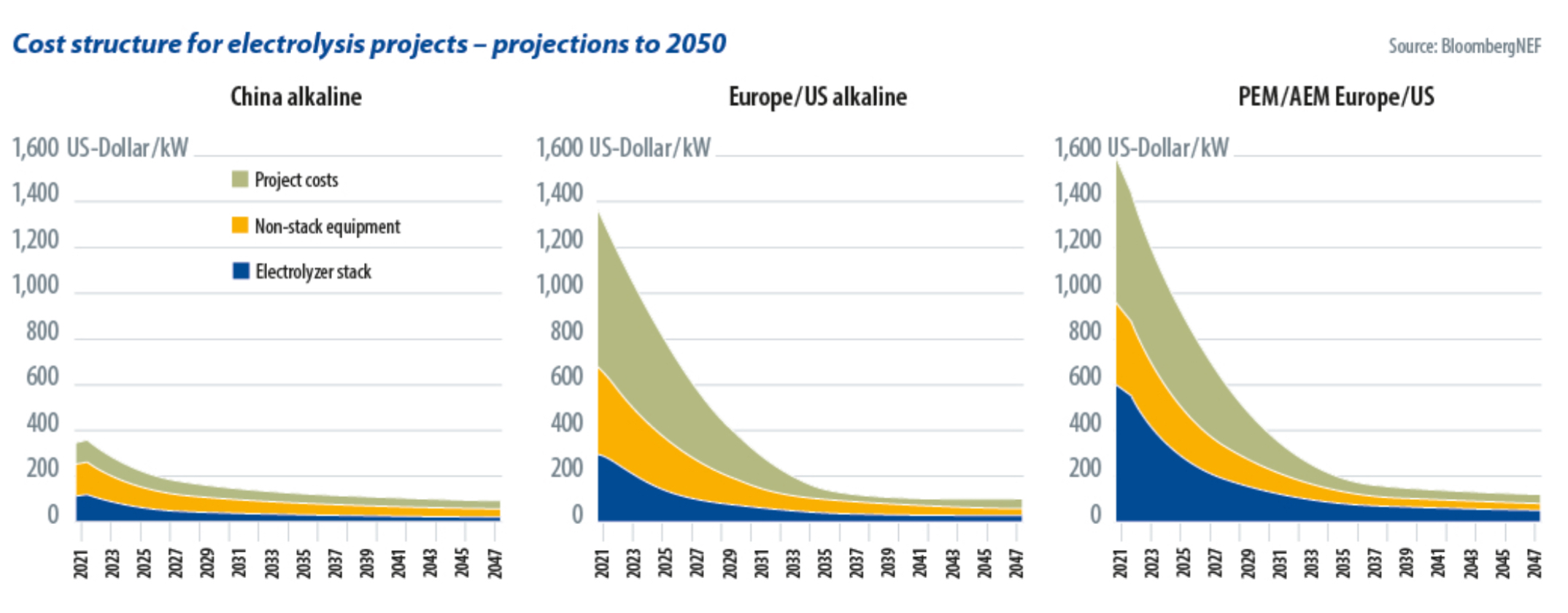 Cost structure for electrolysis projects – projections to 2050

Source: BloombergNEF

China alkaline

1,600 US-Dollar/kW
1,400
1,200
1,000
800
600
400
200
0

Project costs
Non-stack equipment
Electrolyzer stack

2021 2023 2025 2027 2029 2031 2033 2035 2037 2039 2041 2043 2045 2047

Europe/US alkaline

1,600 US-Dollar/kW
1,400
1,200
1,000
800
600
400
200
0

2021 2023 2025 2027 2029 2031 2033 2035 2037 2039 2041 2043 2045 2047

PEM/AEM Europe/US

1,600 US-Dollar/kW
1,400
1,200
1,000
800
600
400
200
0

2021 2023 2025 2027 2029 2031 2033 2035 2037 2039 2041 2043 2045 2047